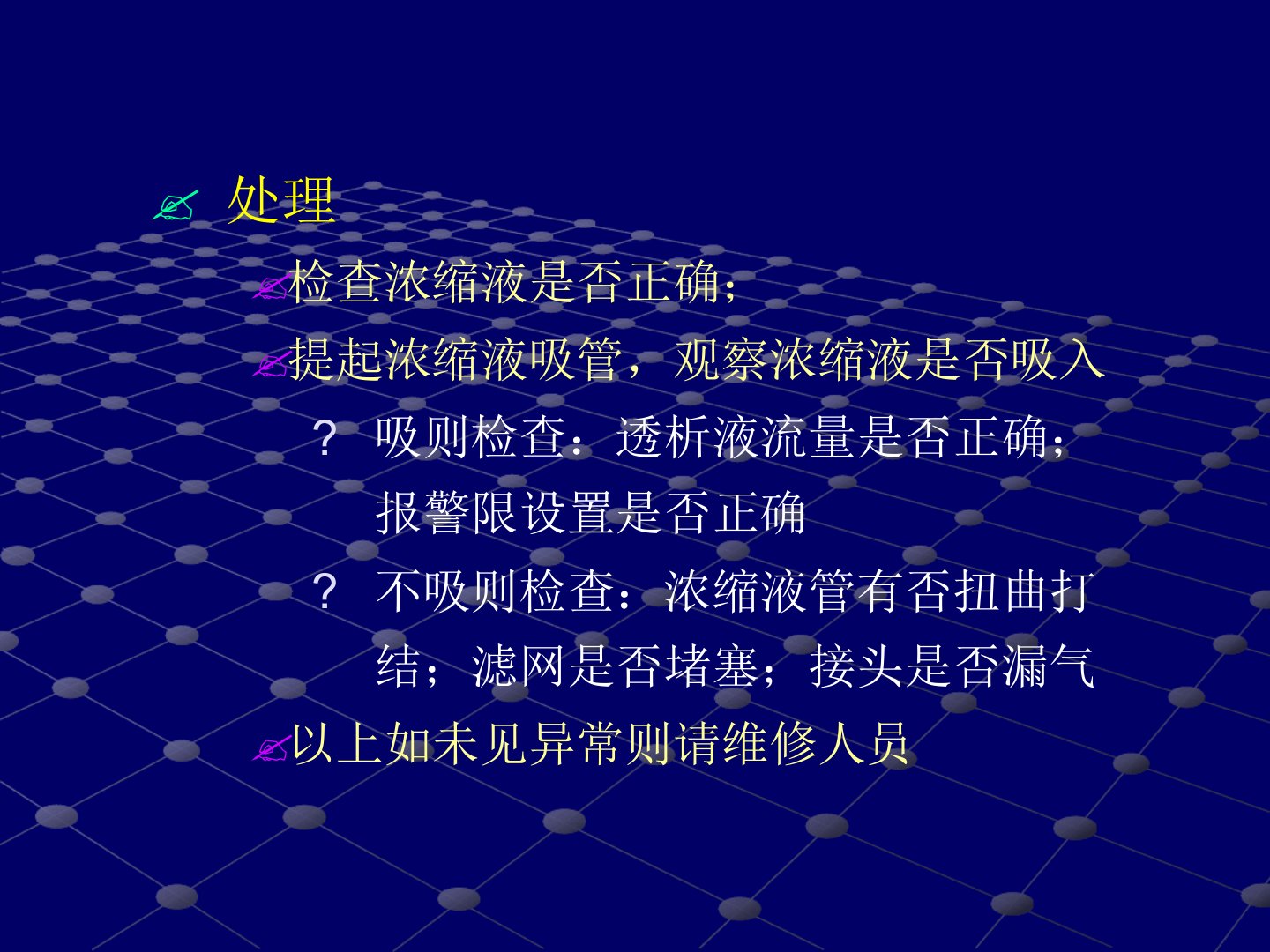 处理

检查浓缩液是否正确；

提起浓缩液吸管，观察浓缩液是否吸入

? 吸则检查：透析液流量是否正确；报警限设置是否正确

? 不吸则检查：浓缩液管有否扭曲打结；滤网是否堵塞；接头是否漏气

以上如未见异常则请维修人员